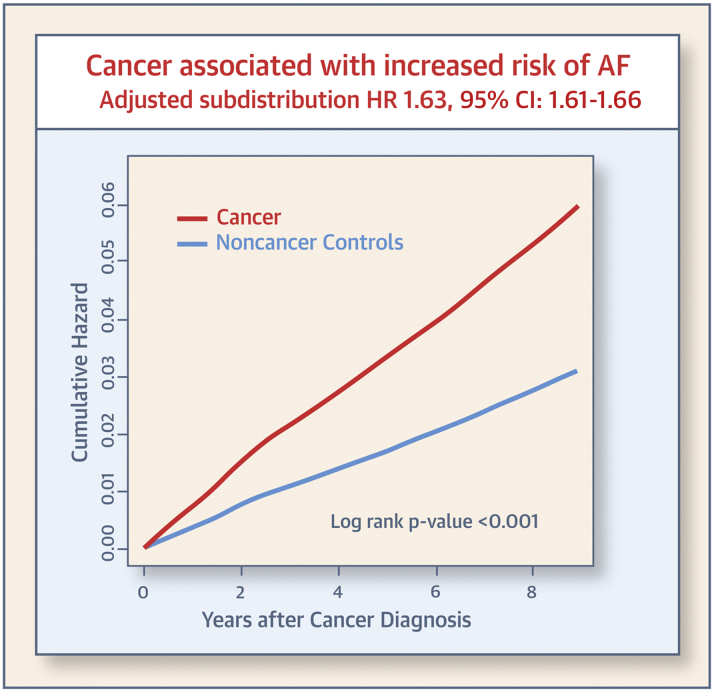 Cancer associated with increased risk of AF
Adjusted subdistribution HR 1.63, 95% CI: 1.61-1.66

Cancer
Noncancer Controls

Cumulative Hazard

0.06
0.05
0.04
0.03
0.02
0.01
0.00

Log rank p-value <0.001

0
2
4
6
8

Years after Cancer Diagnosis